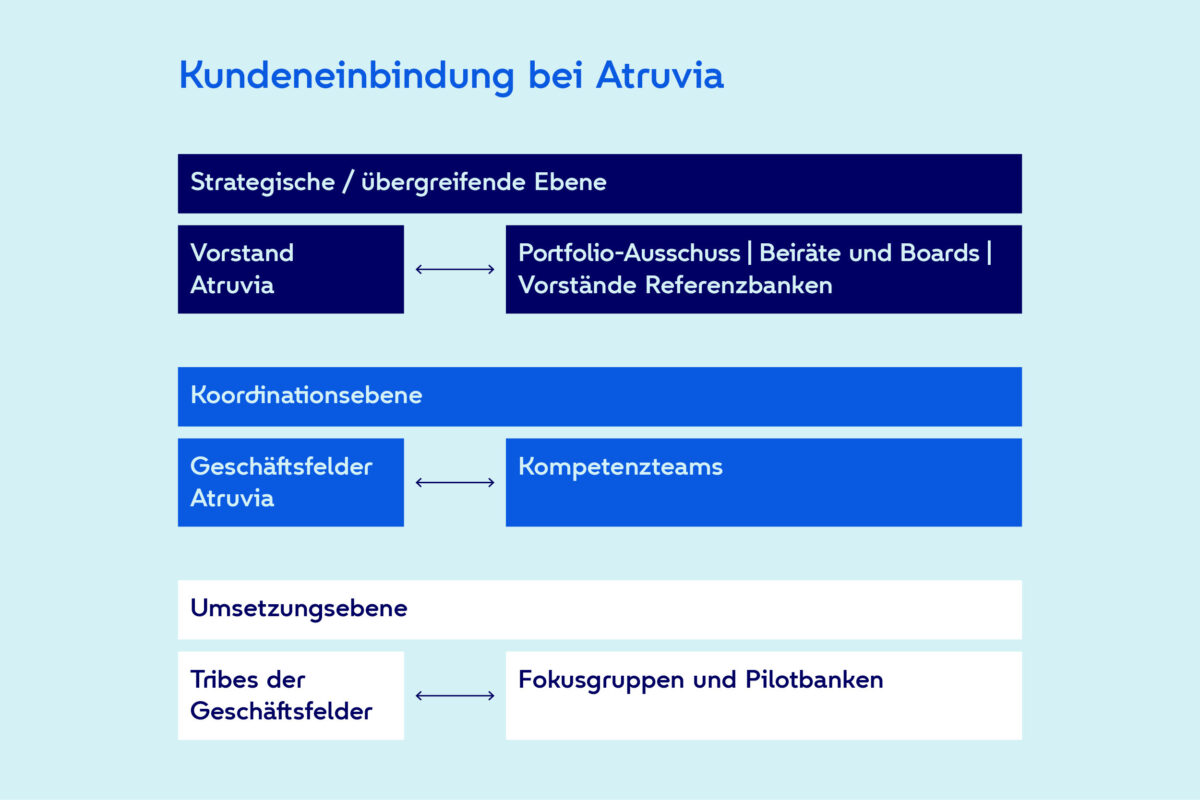 Kundeneinbindung bei Atruvia

Strategische / übergreifende Ebene

Vorstand Atruvia

Portfolio-Ausschuss | Beiräte und Boards | Vorstände Referenzbanken

Koordinationsebene

Geschäftsfelder Atruvia

Kompetenzteams

Umsetzungsebene

Tribes der Geschäftsfelder

Fokusgruppen und Pilotbanken